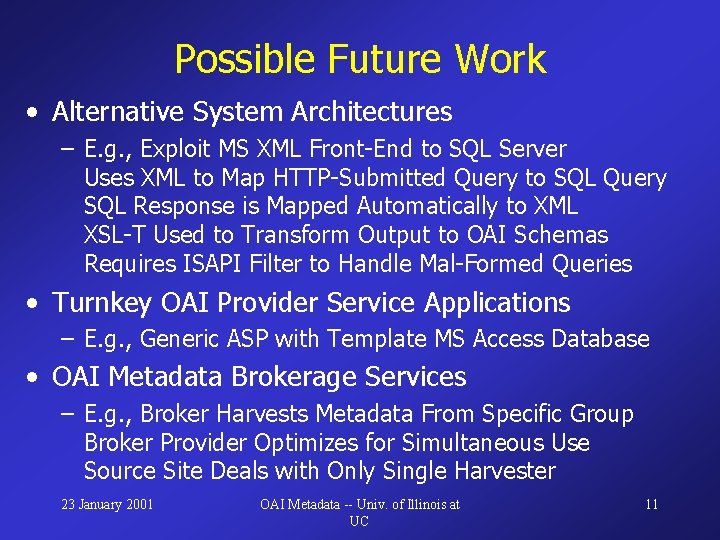 Possible Future Work

• Alternative System Architectures
– E.g., Exploit MS XML Front-End to SQL Server
Uses XML to Map HTTP-Submitted Query to SQL Query
SQL Response is Mapped Automatically to XML
XSL-T Used to Transform Output to OAI Schemas
Requires ISAPI Filter to Handle Mal-Formed Queries

• Turnkey OAI Provider Service Applications
– E.g., Generic ASP with Template MS Access Database

• OAI Metadata Brokerage Services
– E.g., Broker Harvests Metadata From Specific Group
Broker Provider Optimizes for Simultaneous Use
Source Site Deals with Only Single Harvester

23 January 2001

OAI Metadata -- Univ. of Illinois at UC

11